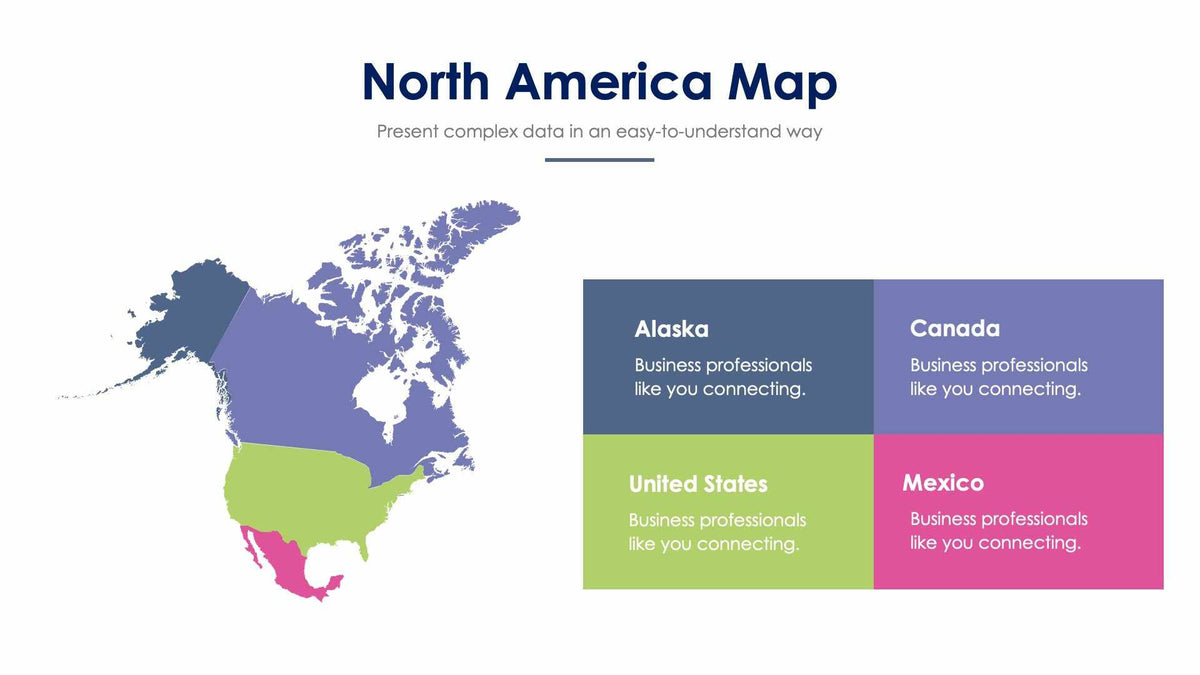 North America Map

Present complex data in an easy-to-understand way

Alaska

Business professionals like you connecting.

Canada

Business professionals like you connecting.

United States

Business professionals like you connecting.

Mexico

Business professionals like you connecting.